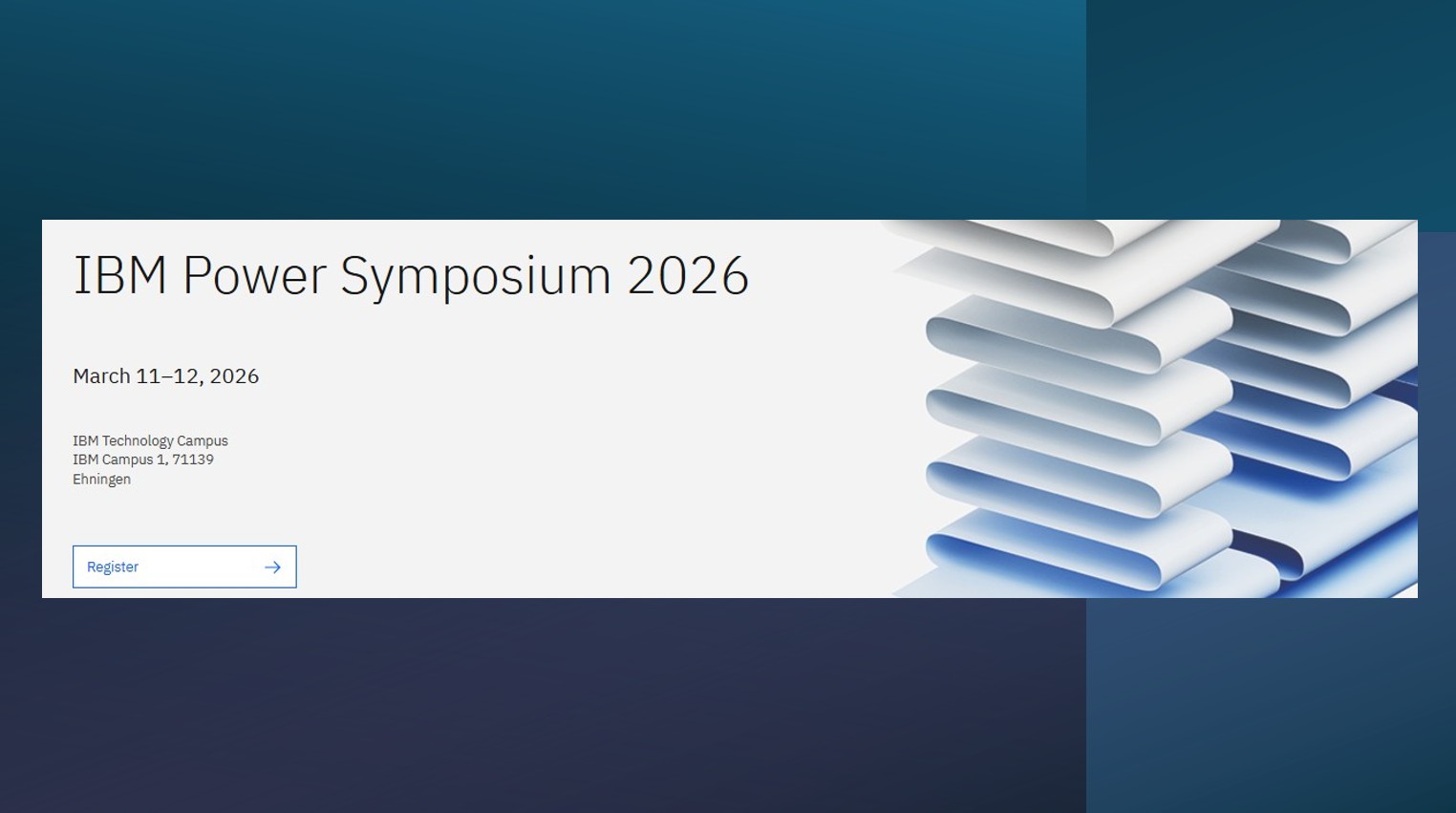 IBM Power Symposium 2026

March 11–12, 2026

IBM Technology Campus
IBM Campus 1, 71139
Ehningen

Register